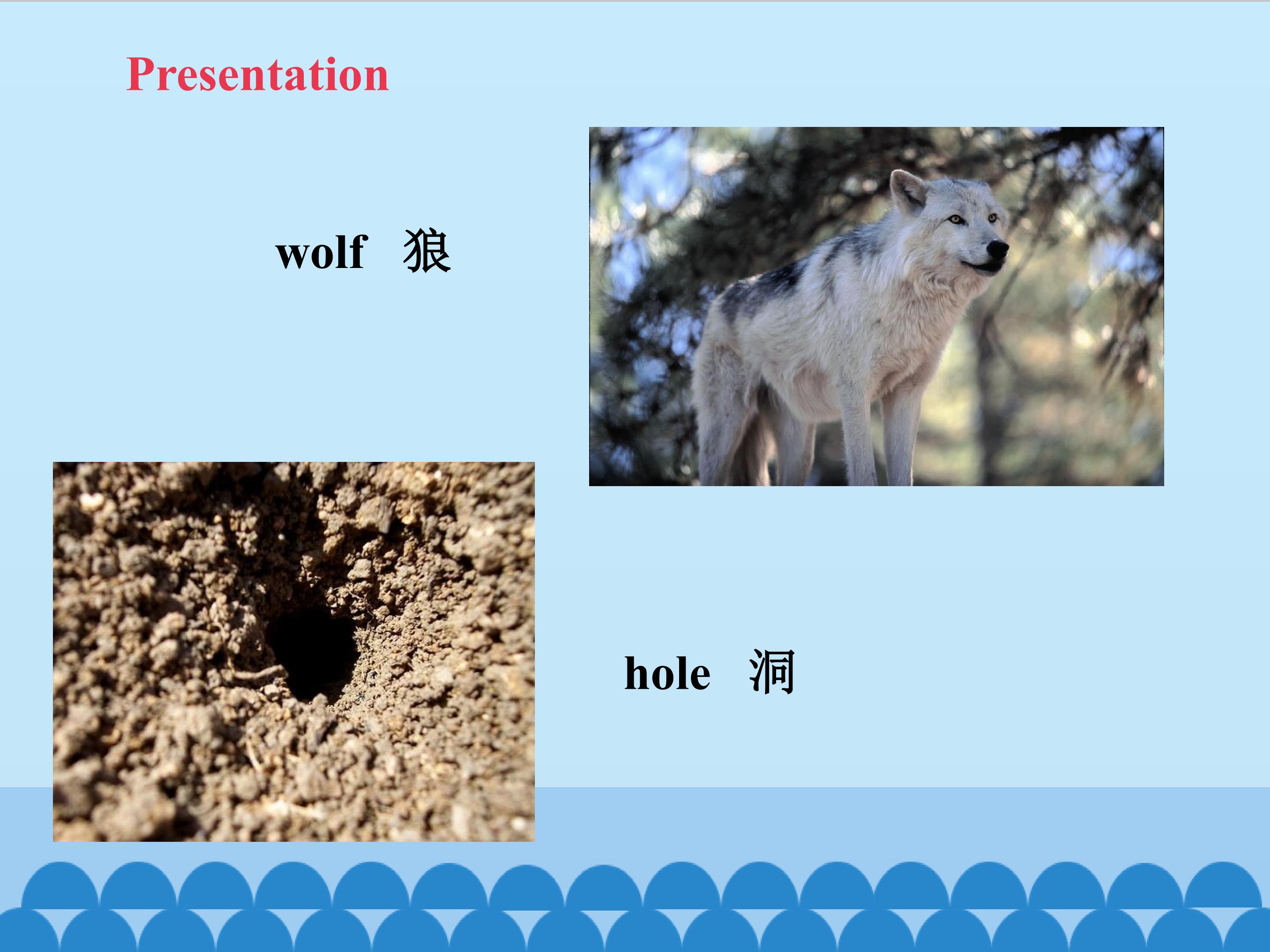 Presentation

wolf 狼

hole 洞